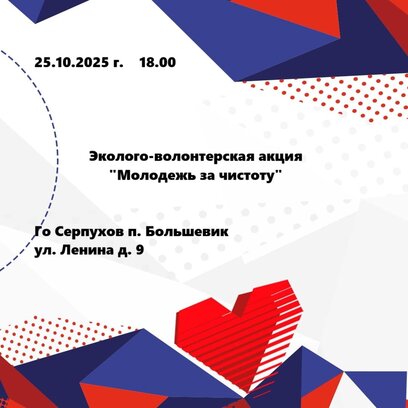 25.10.2025 г. 18.00

Эколого-волонтерская акция "Молодежь за чистоту"

Го Серпухов п. Большевик
ул. Ленина д. 9